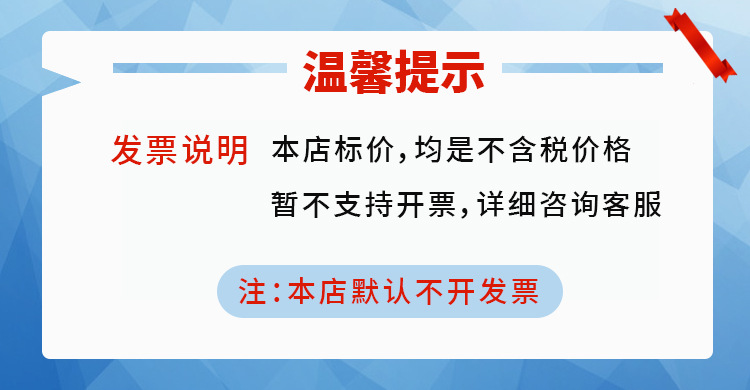 温馨提示

发票说明 本店标价,均是不含税价格
暂不支持开票,详细咨询客服

注:本店默认不开发票